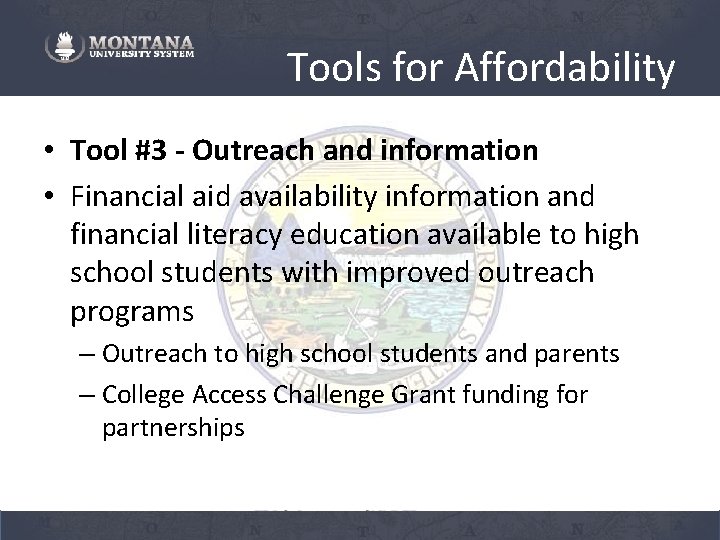 MONTANA
UNIVERSITY SYSTEM

Tools for Affordability

• **Tool #3 - Outreach and information**
• Financial aid availability information and financial literacy education available to high school students with improved outreach programs
– Outreach to high school students and parents
– College Access Challenge Grant funding for partnerships